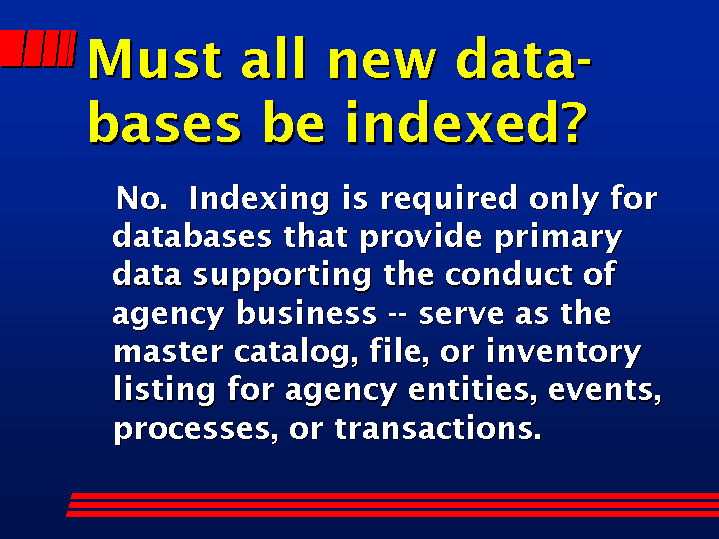 Must all new databases be indexed?

No. Indexing is required only for databases that provide primary data supporting the conduct of agency business -- serve as the master catalog, file, or inventory listing for agency entities, events, processes, or transactions.